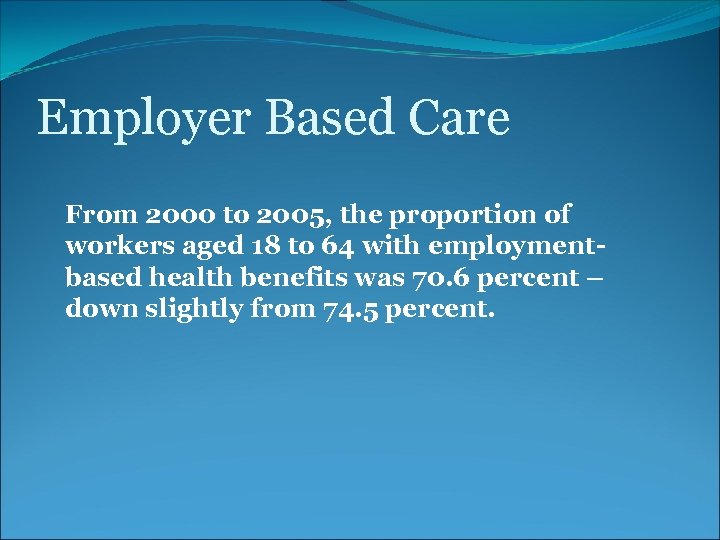 Employer Based Care

From 2000 to 2005, the proportion of workers aged 18 to 64 with employment-based health benefits was 70.6 percent – down slightly from 74.5 percent.